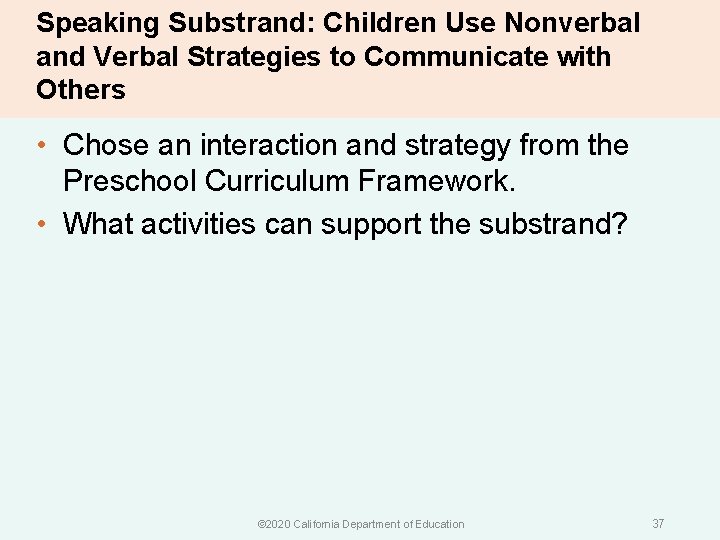 Speaking Substrand: Children Use Nonverbal and Verbal Strategies to Communicate with Others

• Chose an interaction and strategy from the Preschool Curriculum Framework.
• What activities can support the substrand?

©2020 California Department of Education

37